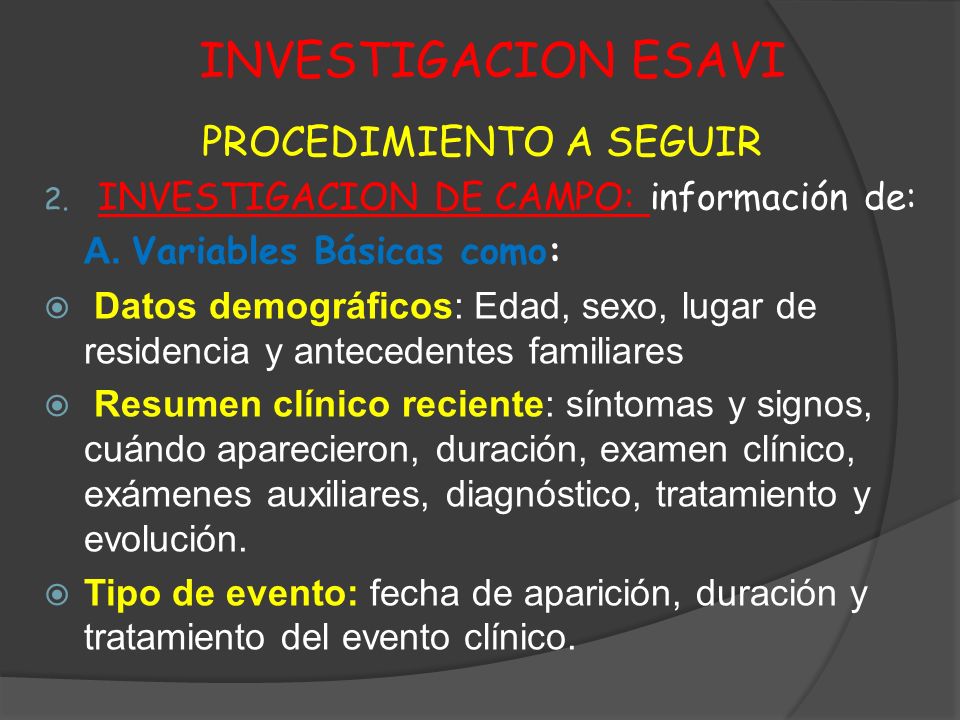 INVESTIGACION ESAVI

PROCEDIMIENTO A SEGUIR

2. INVESTIGACION DE CAMPO: información de:

A. Variables Básicas como:

Datos demográficos: Edad, sexo, lugar de residencia y antecedentes familiares

Resumen clínico reciente: síntomas y signos, cuándo aparecieron, duración, examen clínico, exámenes auxiliares, diagnóstico, tratamiento y evolución.

Tipo de evento: fecha de aparición, duración y tratamiento del evento clínico.